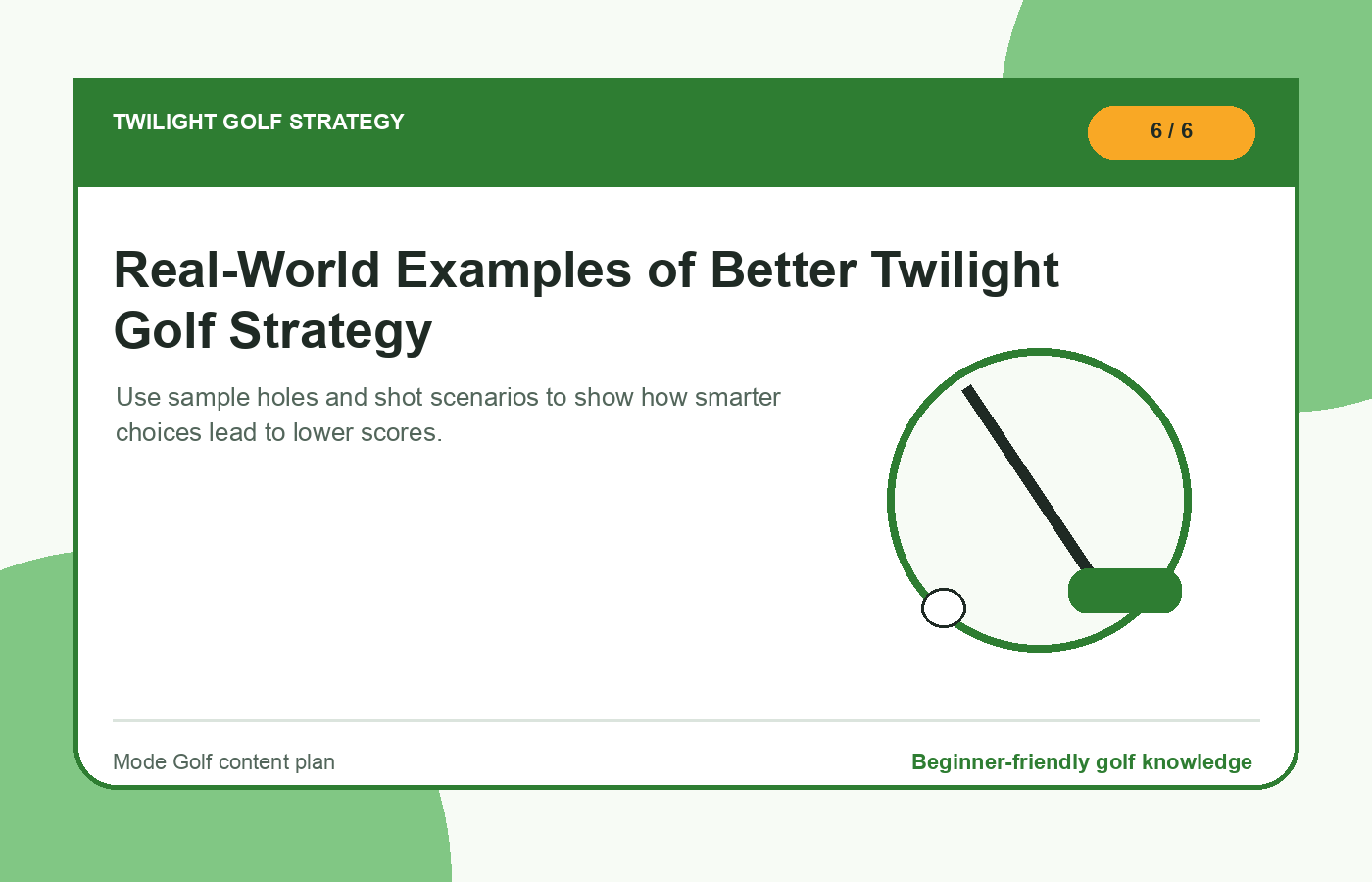 TWILIGHT GOLF STRATEGY

6 / 6

Real-World Examples of Better Twilight Golf Strategy

Use sample holes and shot scenarios to show how smarter choices lead to lower scores.

Mode Golf content plan

Beginner-friendly golf knowledge